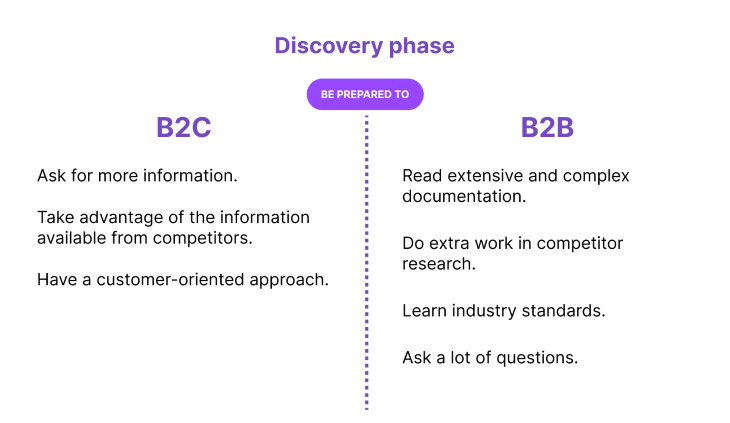 Discovery phase

BE PREPARED TO

B2C

Ask for more information.

Take advantage of the information available from competitors.

Have a customer-oriented approach.

B2B

Read extensive and complex documentation.

Do extra work in competitor research.

Learn industry standards.

Ask a lot of questions.